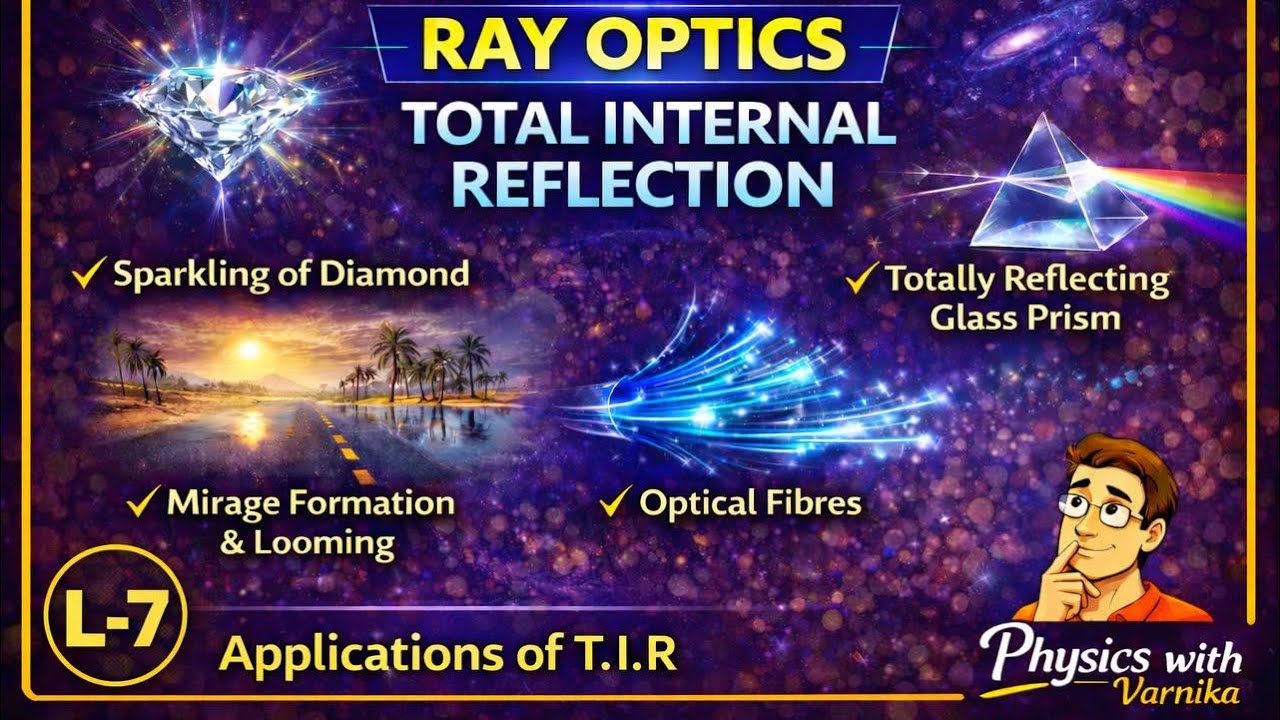 RAY OPTICS

TOTAL INTERNAL REFLECTION

✓ Sparkling of Diamond

✓ Totally Reflecting Glass Prism

✓ Mirage Formation & Looming

✓ Optical Fibres

L-7

Applications of T.I.R

Physics with Varnika